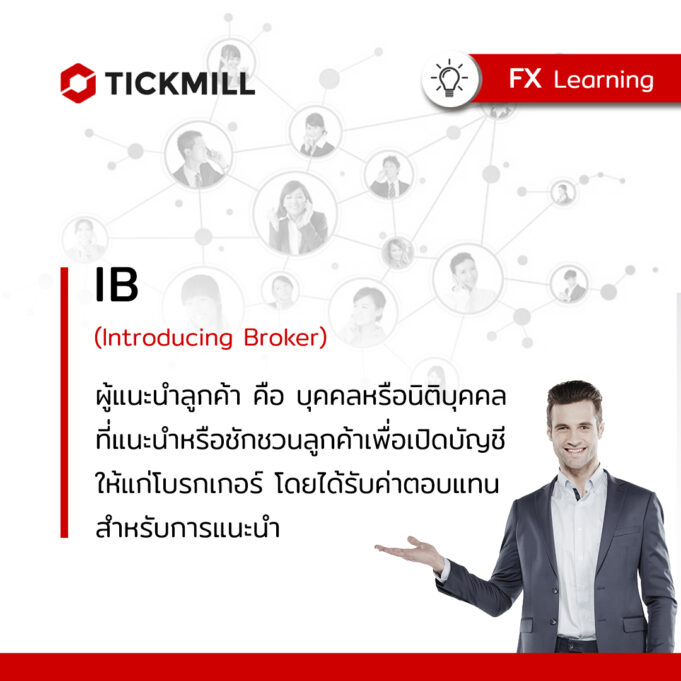 TICKMILL

FX Learning

IB

(Introducing Broker)

ผู้แนะนำลูกค้า คือ บุคคลหรือนิติบุคคล ที่แนะนำหรือชักชวนลูกค้าเพื่อเปิดบัญชี ให้แก่โบรกเกอร์ โดยได้รับค่าตอบแทน สำหรับการแนะนำ